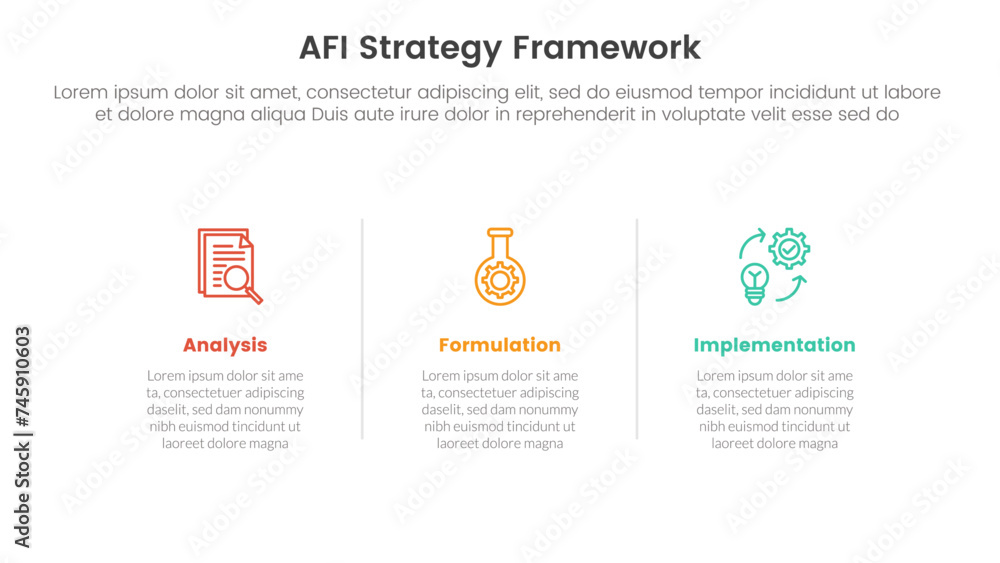 AFI Strategy Framework

Lorem ipsum dolor sit amet, consectetur adipiscing elit, sed do eiusmod tempor incididunt ut labore et dolore magna aliqua Duis aute irure dolor in reprehenderit in voluptate velit esse sed do

Analysis

Lorem ipsum dolor sit ame ta, consectetuer adipiscing daselit, sed dam nonummy nibh euismod tincidunt ut laoreet dolore magna

Formulation

Lorem ipsum dolor sit ame ta, consectetuer adipiscing daselit, sed dam nonummy nibh euismod tincidunt ut laoreet dolore magna

Implementation

Lorem ipsum dolor sit ame ta, consectetuer adipiscing daselit, sed dam nonummy nibh euismod tincidunt ut laoreet dolore magna

Adobe Stock | #745910603